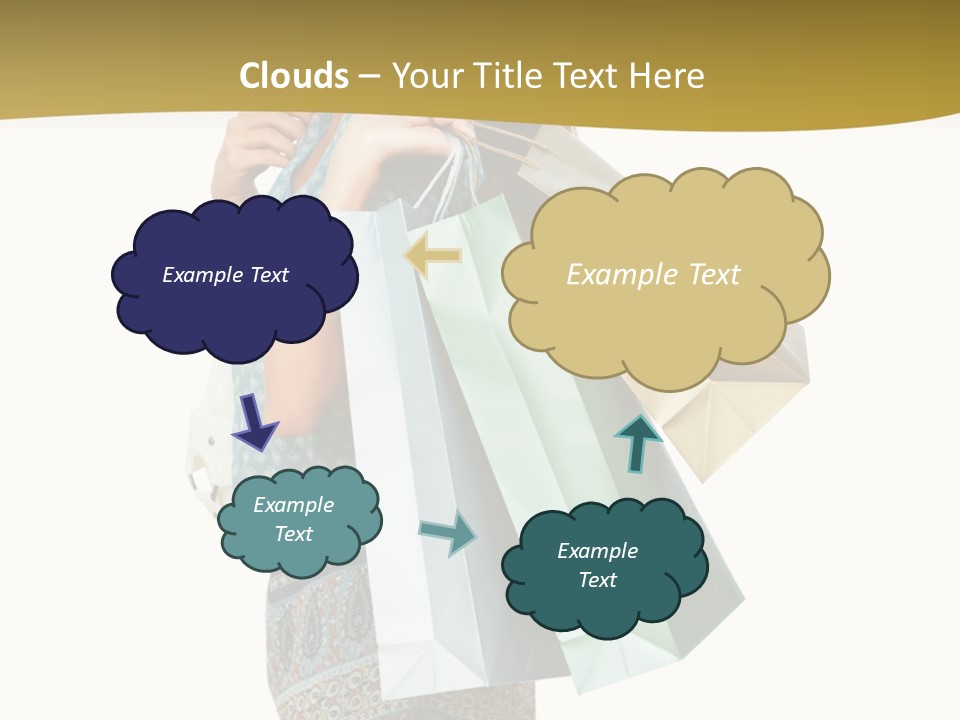 Clouds – Your Title Text Here

Example Text

Example Text

Example Text

Example Text